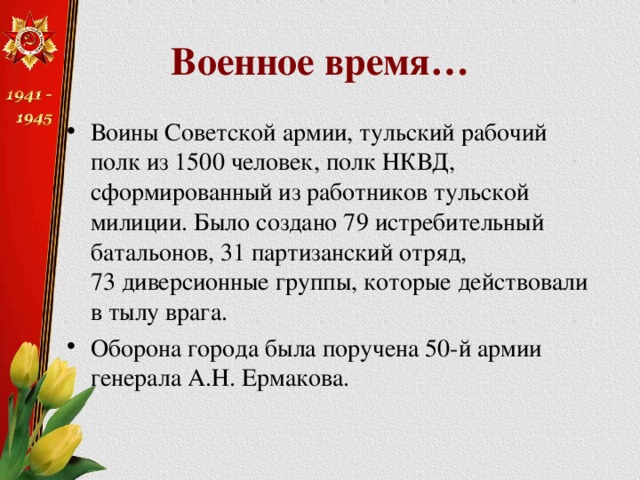 1941 -
1945

Военное время…

• Воины Советской армии, тульский рабочий полк из 1500 человек, полк НКВД, сформированный из работников тульской милиции. Было создано 79 истребительный батальонов, 31 партизанский отряд, 73 диверсионные группы, которые действовали в тылу врага.

• Оборона города была поручена 50-й армии генерала А.Н. Ермакова.